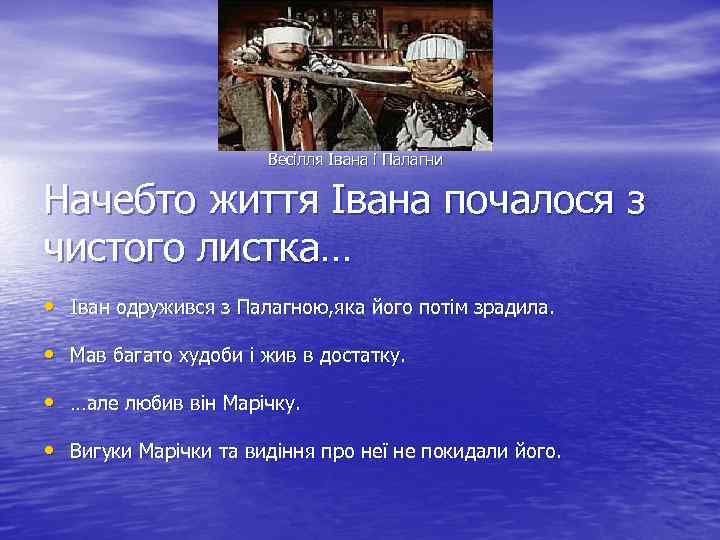 Весілля Івана і Палагни

Начебто життя Івана почалося з чистого листка…

• Іван одружився з Палагною,яка його потім зрадила.

• Мав багато худоби і жив в достатку.

• …але любив він Марічку.

• Вигуки Марічки та видіння про неї не покидали його.